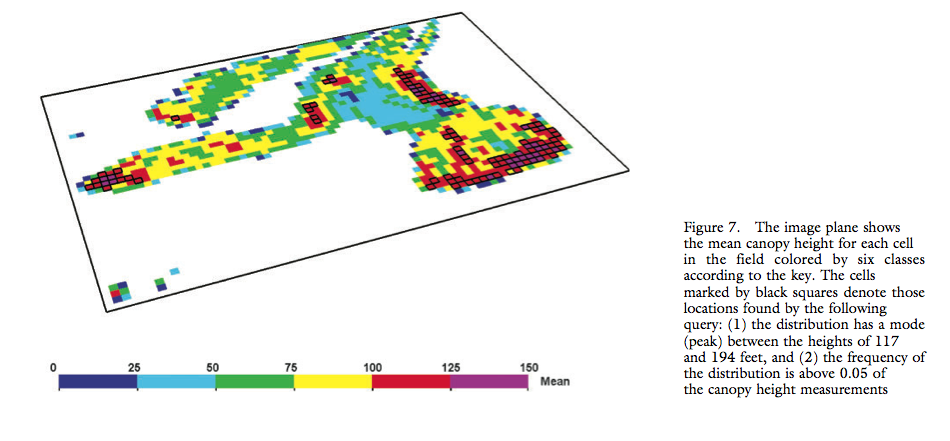 0 25 50 75 100 125 150 Mean

Figure 7. The image plane shows the mean canopy height for each cell in the field colored by six classes according to the key. The cells marked by black squares denote those locations found by the following query: (1) the distribution has a mode (peak) between the heights of 117 and 194 feet, and (2) the frequency of the distribution is above 0.05 of the canopy height measurements